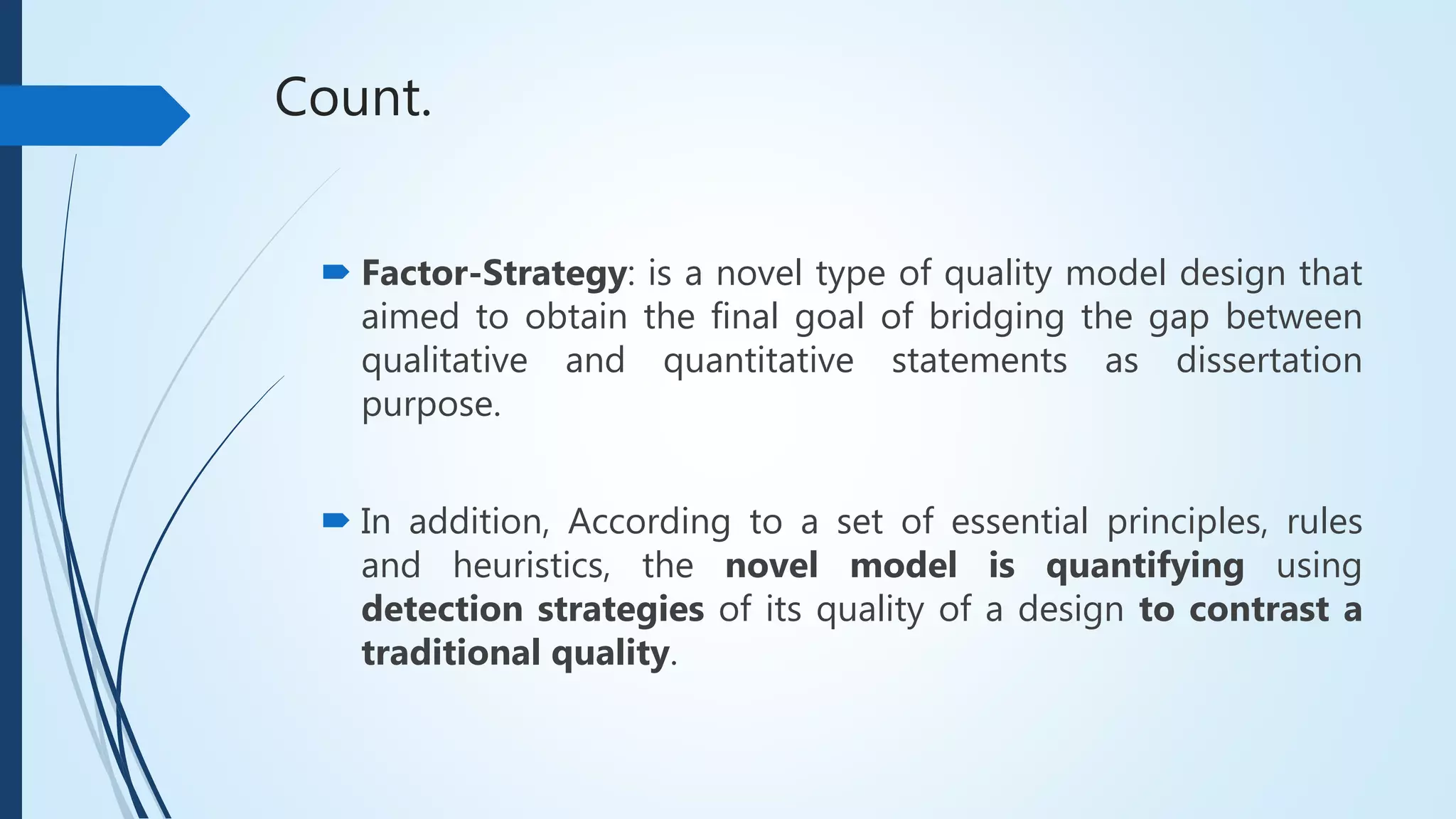 Count.

Factor-Strategy: is a novel type of quality model design that aimed to obtain the final goal of bridging the gap between qualitative and quantitative statements as dissertation purpose.

In addition, According to a set of essential principles, rules and heuristics, the novel model is quantifying using detection strategies of its quality of a design to contrast a traditional quality.